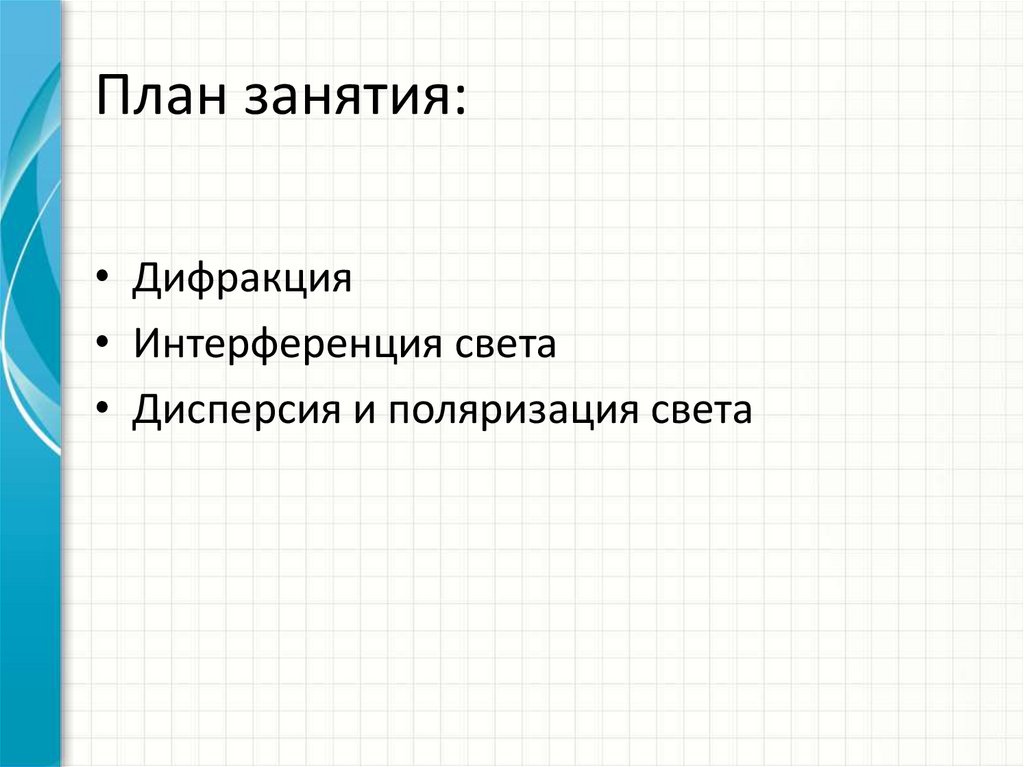 План занятия:

• Дифракция
• Интерференция света
• Дисперсия и поляризация света